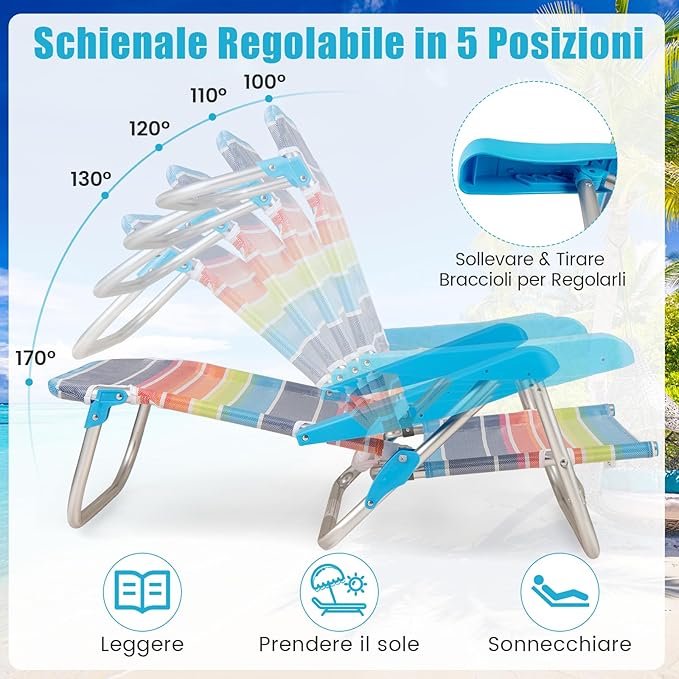 Schienale Regolabile in 5 Posizioni

100°
110°
120°
130°
170°

Sollevare & Tirare Braccioli per Regolarli

Leggere

Prendere il sole

Sonnecchiare